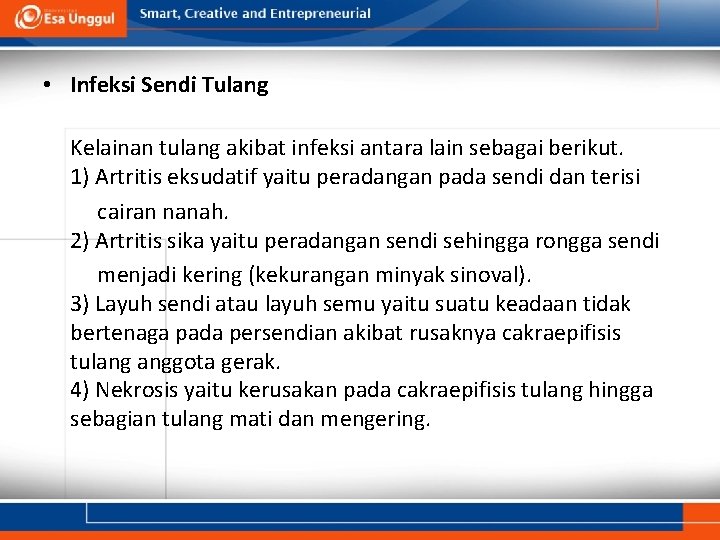 Esa Unggul

Smart, Creative and Entrepreneurial

• Infeksi Sendi Tulang

Kelainan tulang akibat infeksi antara lain sebagai berikut.
1) Artritis eksudatif yaitu peradangan pada sendi dan terisi cairan nanah.
2) Artritis sika yaitu peradangan sendi sehingga rongga sendi menjadi kering (kekurangan minyak sinoval).
3) Layuh sendi atau layuh semu yaitu suatu keadaan tidak bertenaga pada persendian akibat rusaknya cakraepifisis tulang anggota gerak.
4) Nekrosis yaitu kerusakan pada cakraepifisis tulang hingga sebagian tulang mati dan mengering.